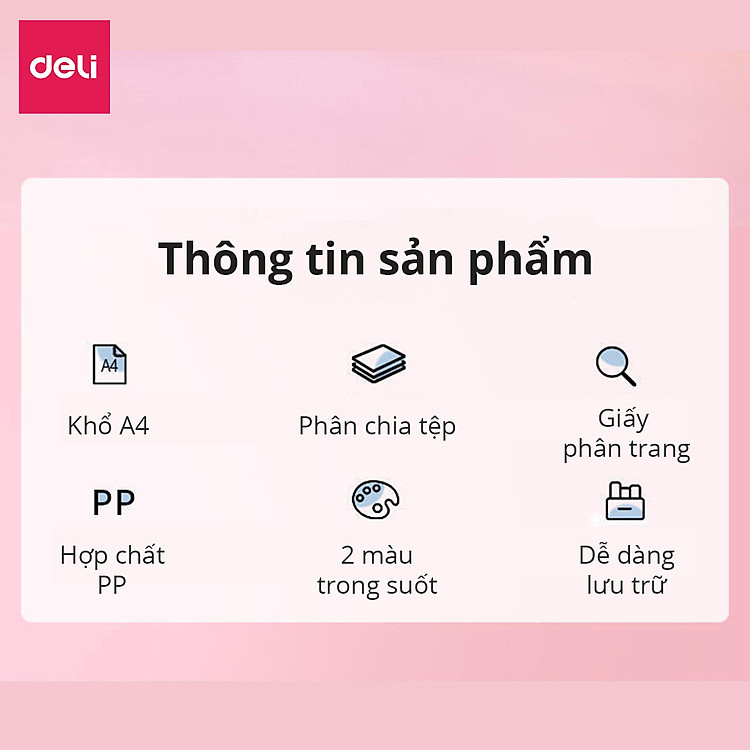 deli

Thông tin sản phẩm

A4

Khổ A4

Phân chia tệp

Giấy phân trang

PP

Hợp chất PP

2 màu trong suốt

Dễ dàng lưu trữ